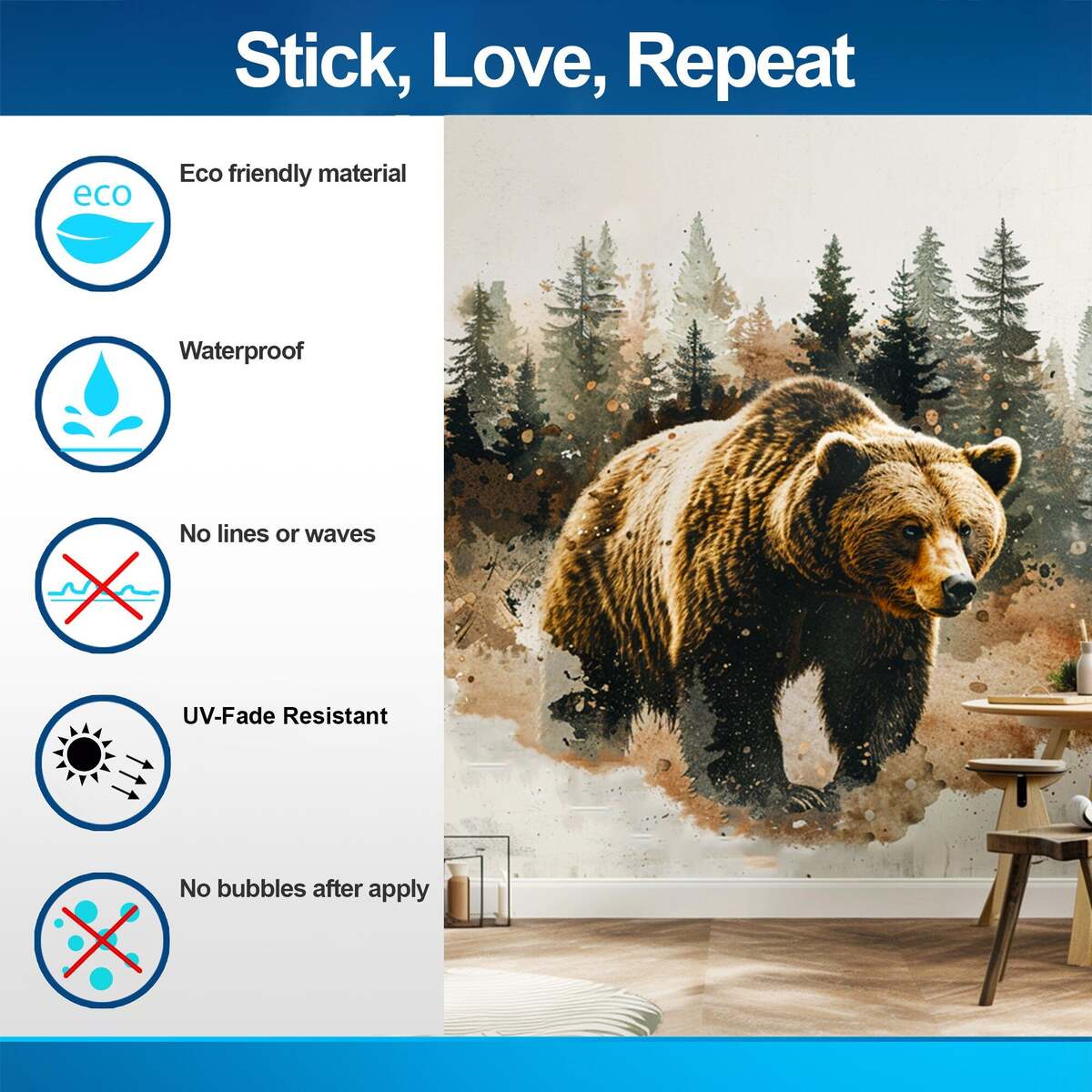 Stick, Love, Repeat

eco

Eco friendly material

Waterproof

No lines or waves

UV-Fade Resistant

No bubbles after apply